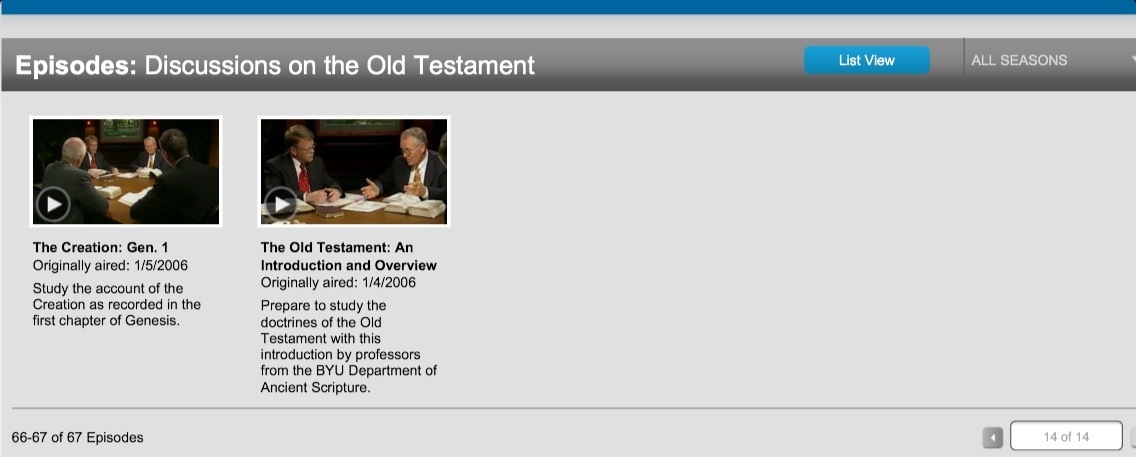 Episodes: Discussions on the Old Testament

List View

ALL SEASONS

The Creation: Gen. 1
Originally aired: 1/5/2006

Study the account of the Creation as recorded in the first chapter of Genesis.

The Old Testament: An Introduction and Overview
Originally aired: 1/4/2006

Prepare to study the doctrines of the Old Testament with this introduction by professors from the BYU Department of Ancient Scripture.

66-67 of 67 Episodes

14 of 14